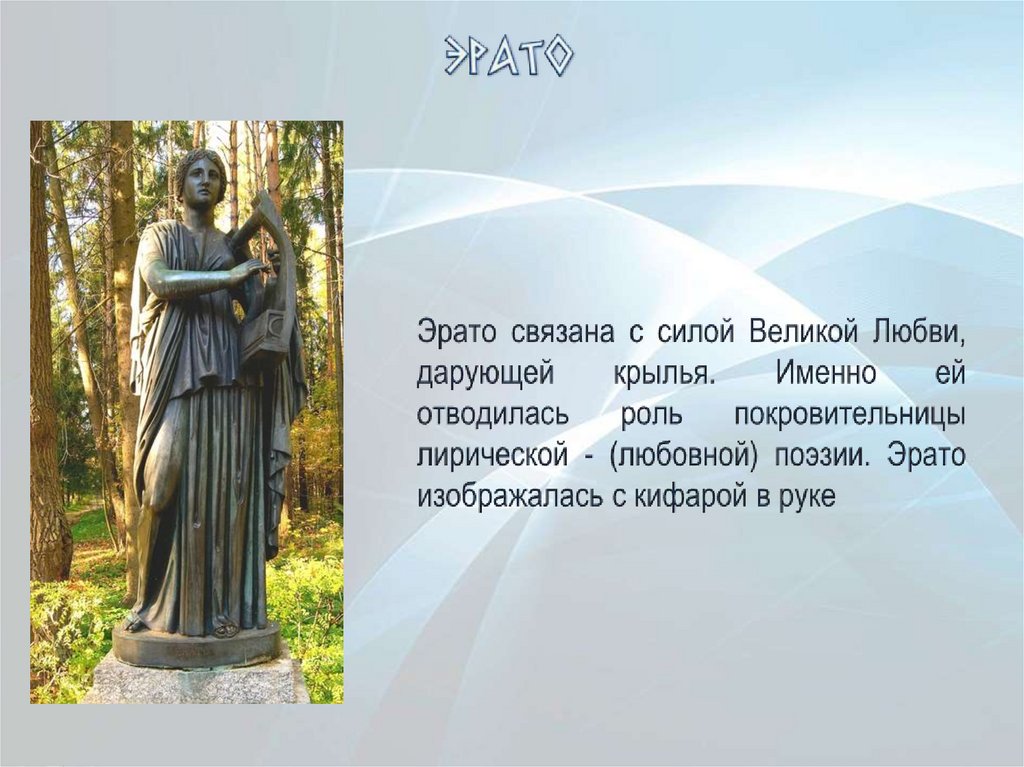 ЭРАТО

Эрато связана с силой Великой Любви, дарующей крылья. Именно ей отводилась роль покровительницы лирической - (любовной) поэзии. Эрато изображалась с кифарой в руке